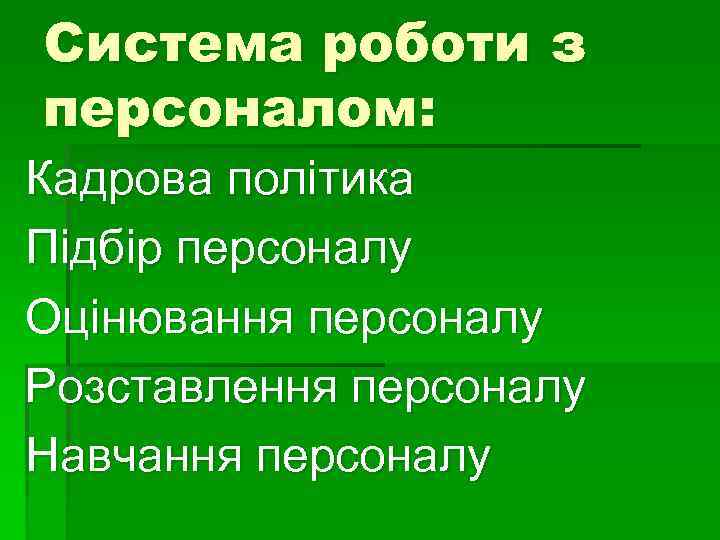 Система роботи з персоналом:

Кадрова політика

Підбір персоналу

Оцінювання персоналу

Розставлення персоналу

Навчання персоналу